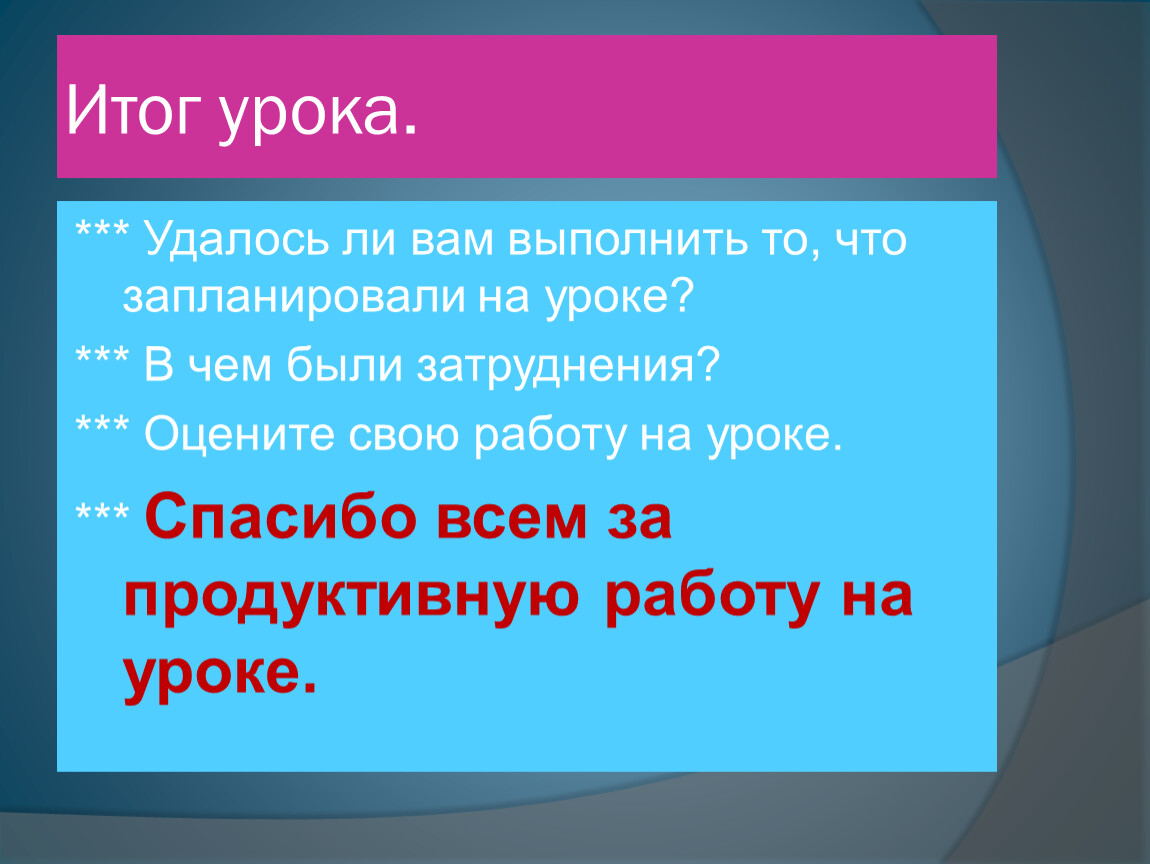 Итог урока.

*** Удалось ли вам выполнить то, что запланировали на уроке?

*** В чем были затруднения?

*** Оцените свою работу на уроке.

*** Спасибо всем за продуктивную работу на уроке.